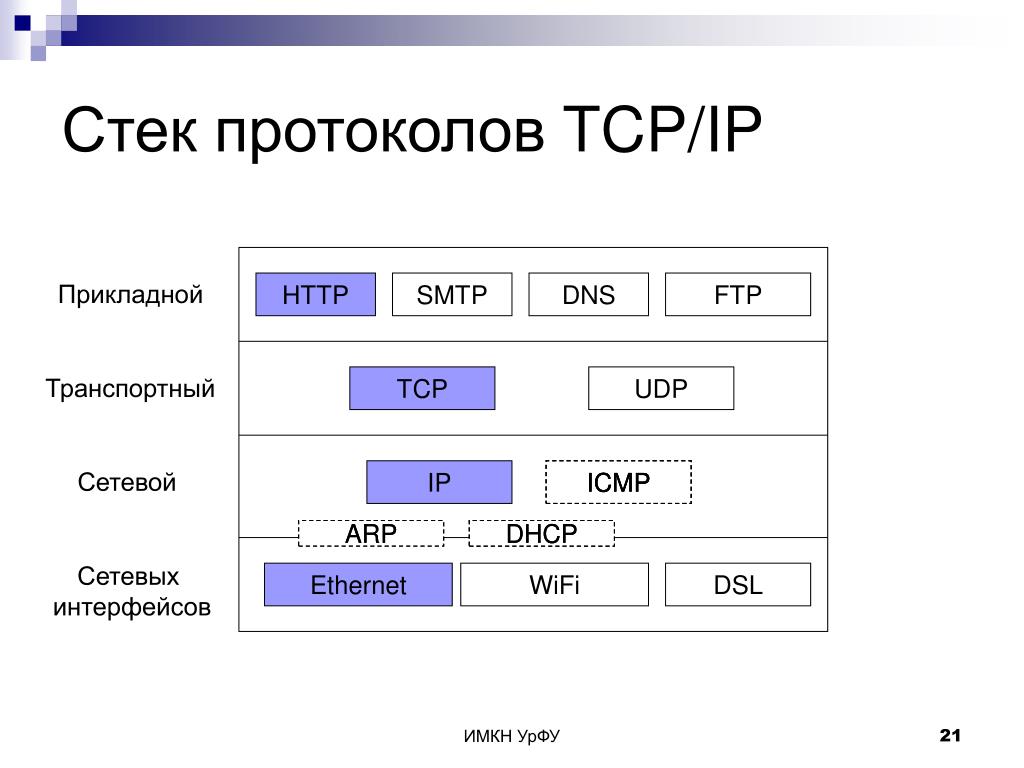 Стек протоколов TCP/IP

Прикладной

HTTP SMTP DNS FTP

Транспортный

TCP UDP

Сетевой

IP ICMP

ARP DHCP

Сетевых интерфейсов

Ethernet WiFi DSL

ИМКН УрФУ

21